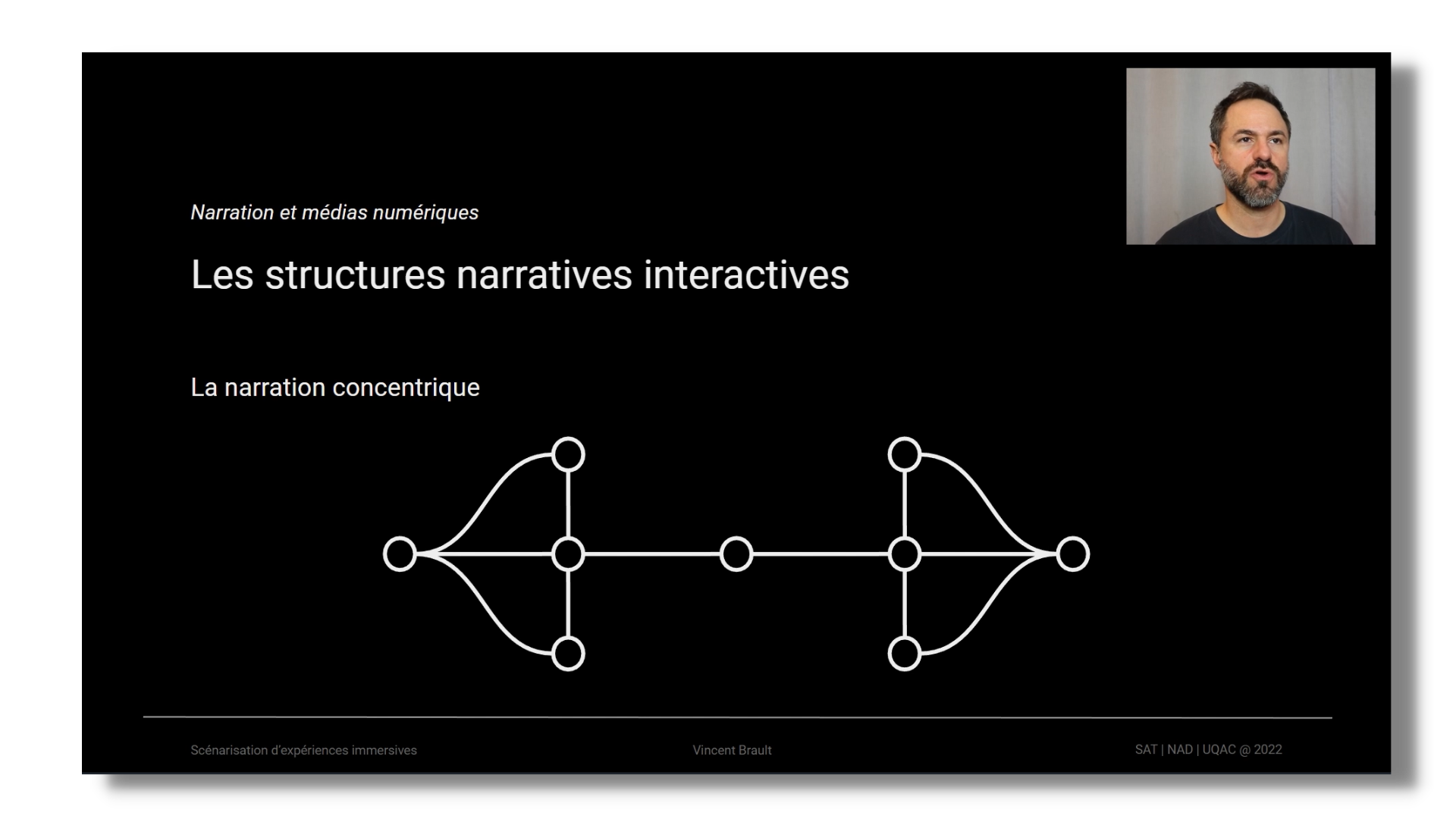 Narration et médias numériques

Les structures narratives interactives

La narration concentrique

Scénarisation d'expériences immersives

Vincent Brault

SAT | NAD | UQAC @ 2022